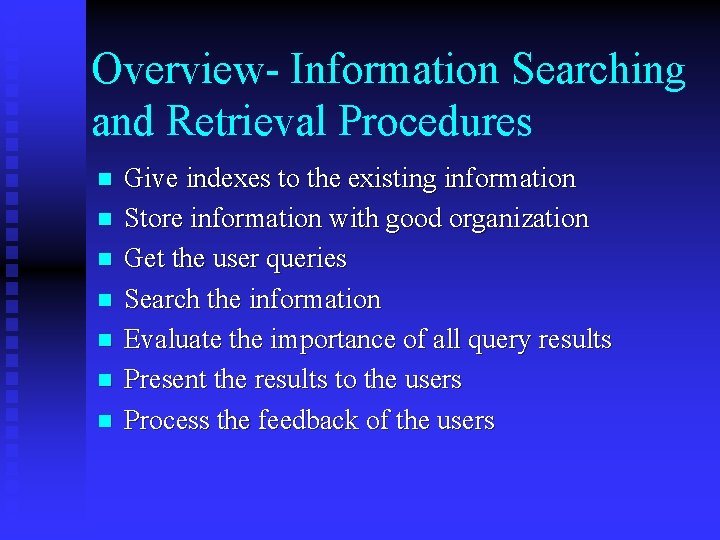 Overview- Information Searching and Retrieval Procedures

- Give indexes to the existing information
- Store information with good organization
- Get the user queries
- Search the information
- Evaluate the importance of all query results
- Present the results to the users
- Process the feedback of the users